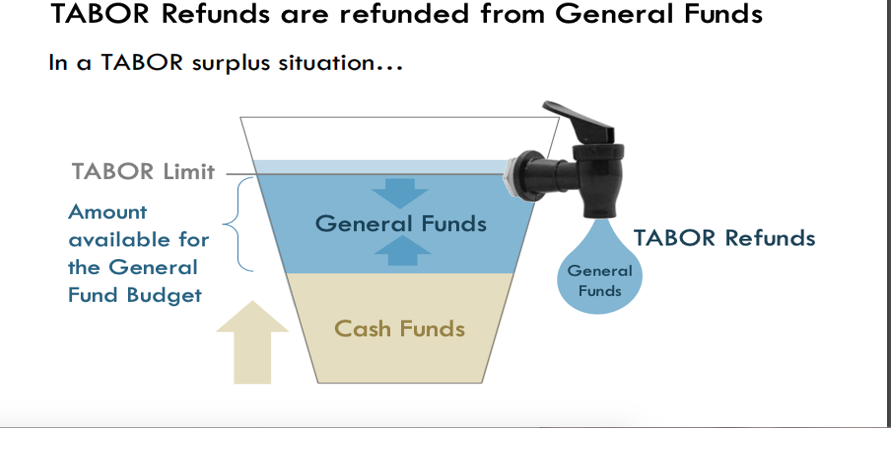 TABOR Refunds are refunded from General Funds

In a TABOR surplus situation…

TABOR Limit

Amount available for the General Fund Budget

General Funds

Cash Funds

TABOR Refunds

General Funds